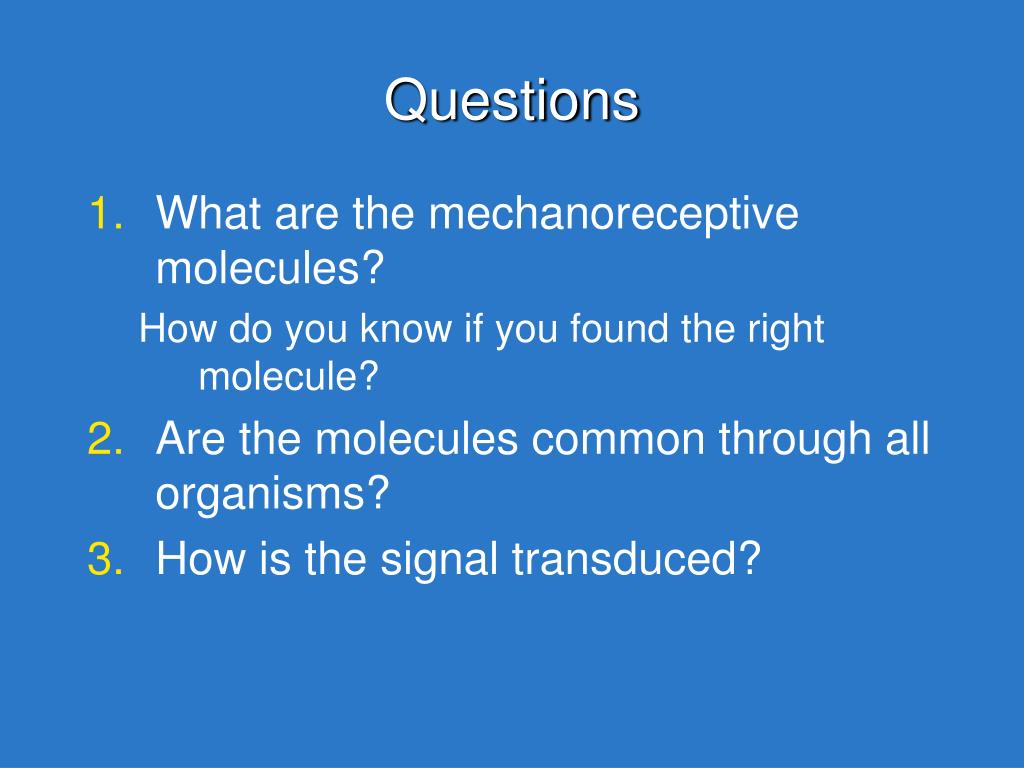 Questions

1. What are the mechanoreceptive molecules?

How do you know if you found the right molecule?

2. Are the molecules common through all organisms?

3. How is the signal transduced?